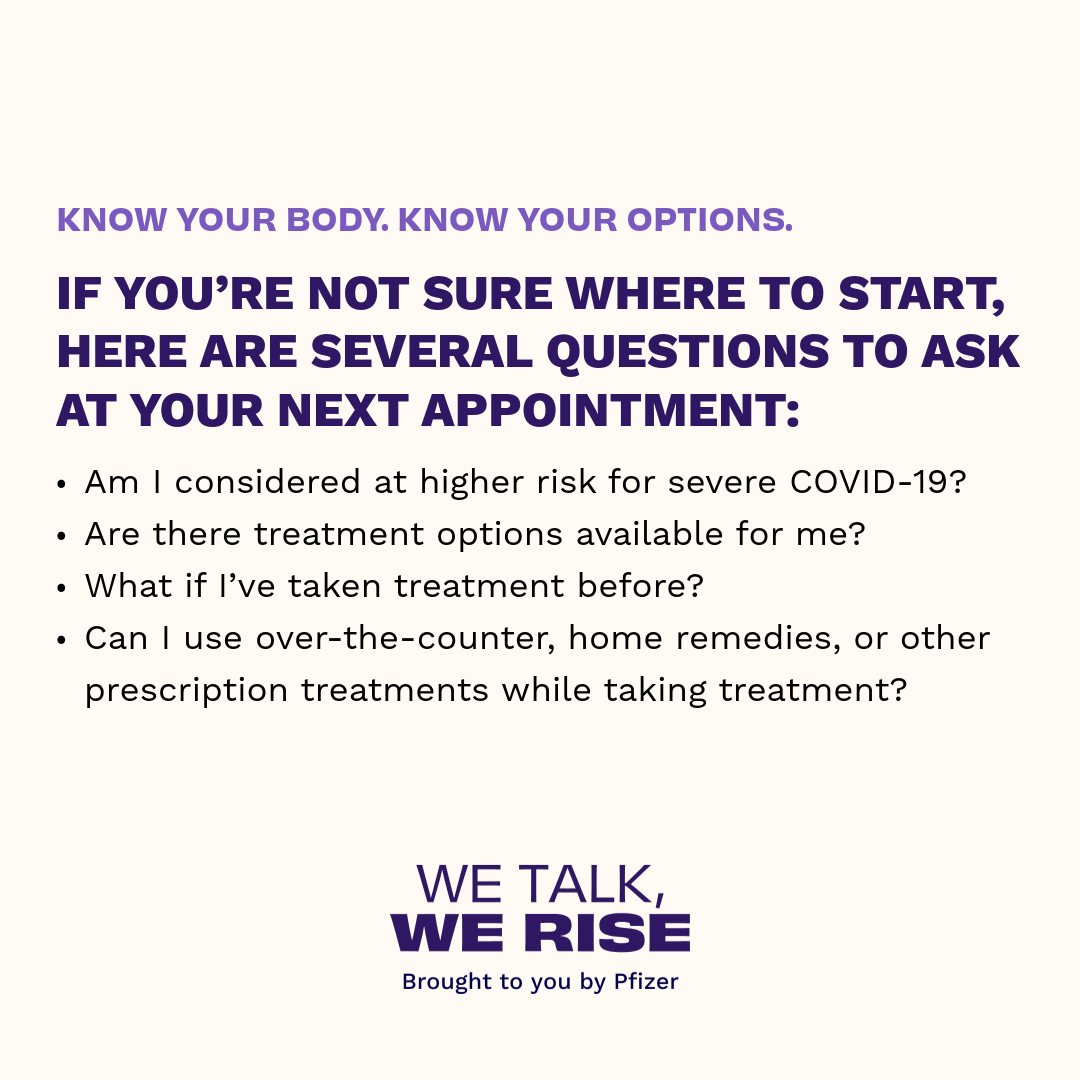 KNOW YOUR BODY. KNOW YOUR OPTIONS.

IF YOU'RE NOT SURE WHERE TO START, HERE ARE SEVERAL QUESTIONS TO ASK AT YOUR NEXT APPOINTMENT:

• Am I considered at higher risk for severe COVID-19?
• Are there treatment options available for me?
• What if I've taken treatment before?
• Can I use over-the-counter, home remedies, or other prescription treatments while taking treatment?

WE TALK,
WE RISE

Brought to you by Pfizer